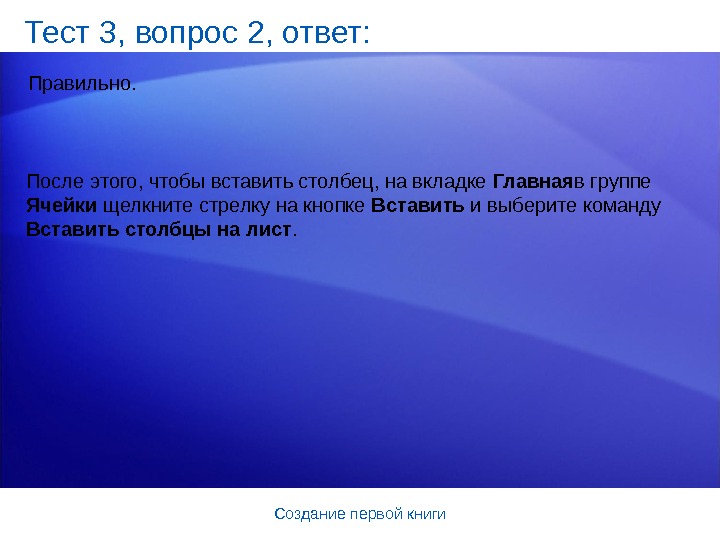 Тест 3, вопрос 2, ответ:

Правильно.

После этого, чтобы вставить столбец, на вкладке Главнаяв группе Ячейки щелкните стрелку на кнопке Вставить и выберите команду Вставить столбцы на лист.

Создание первой книги